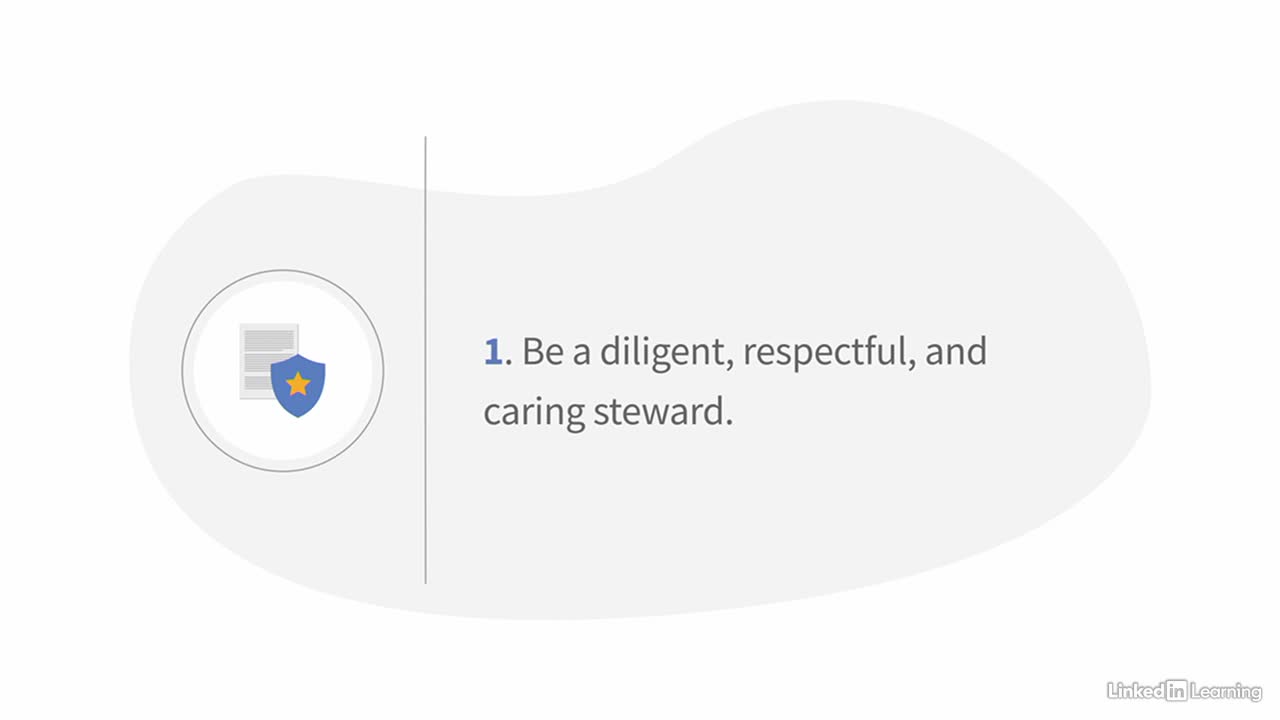 1. Be a diligent, respectful, and caring steward.

LinkedIn Learning